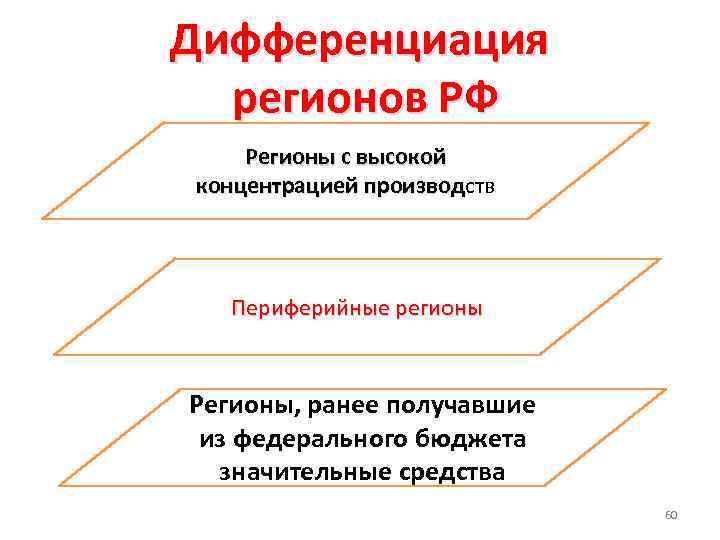 Дифференциация регионов РФ

Регионы с высокой концентрацией производств

Периферийные регионы

Регионы, ранее получавшие из федерального бюджета значительные средства

60